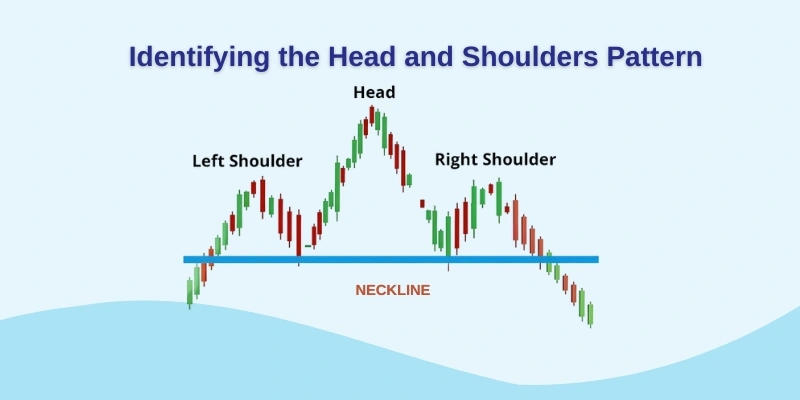 Identifying the Head and Shoulders Pattern

Head

Left Shoulder

Right Shoulder

NECKLINE